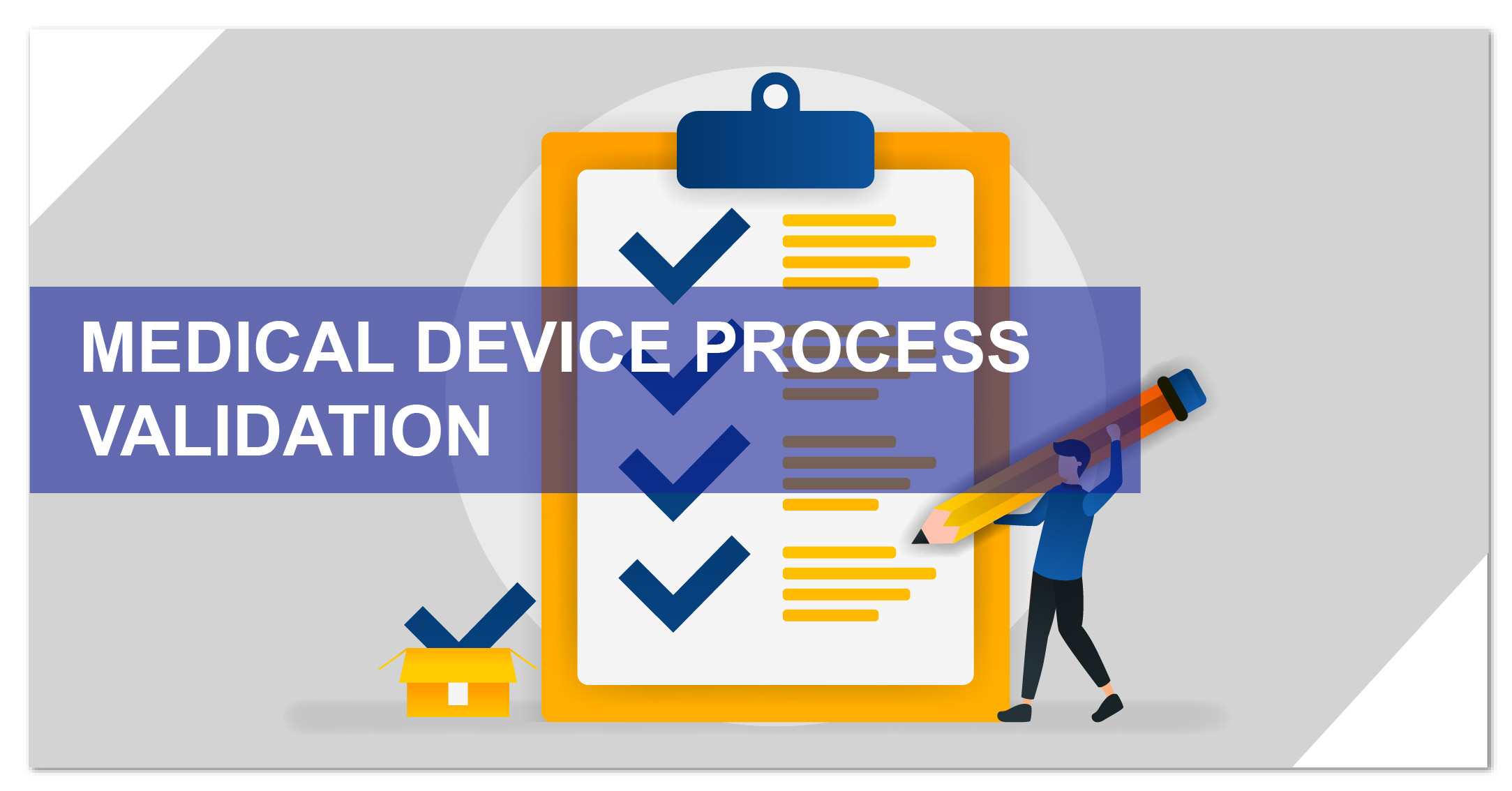 MEDICAL DEVICE PROCESS VALIDATION